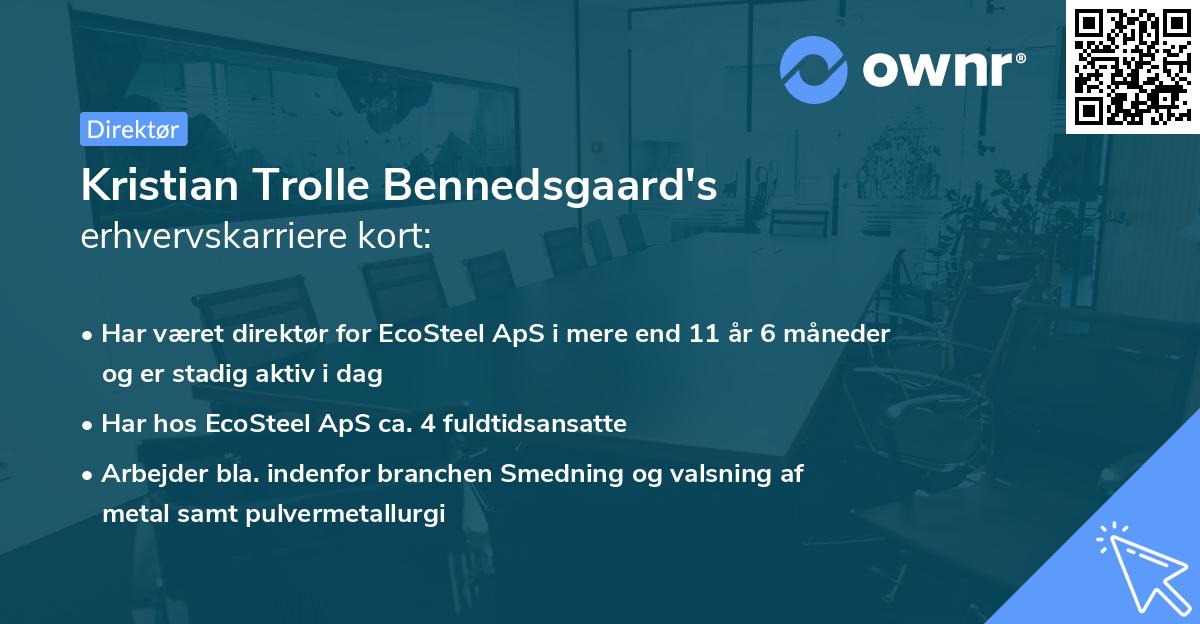 ownr®

Direktør

Kristian Trolle Bennedsgaard's erhvervskarriere kort:

• Har været direktør for EcoSteel ApS i mere end 11 år 6 måneder og er stadig aktiv i dag

• Har hos EcoSteel ApS ca. 4 fuldtidsansatte

• Arbejder bla. indenfor branchen Smedning og valsning af metal samt pulvermetallurgi